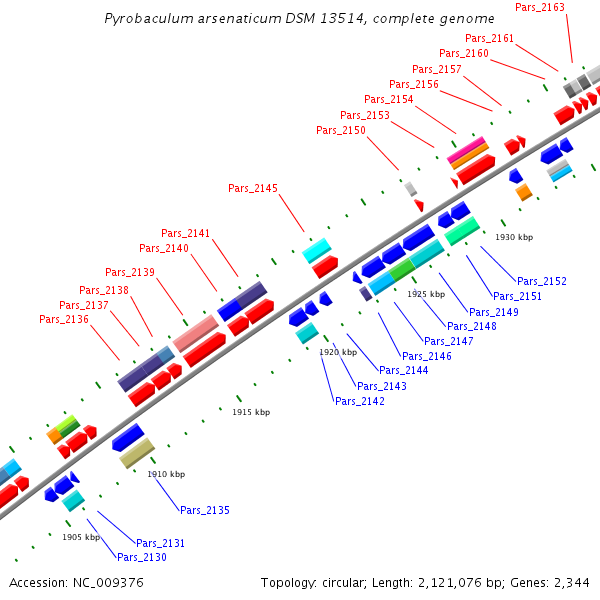 Pyrobaculum arsenaticum DSM 13514, complete genome

Pars_2163
Pars_2161
Pars_2160
Pars_2157
Pars_2156
Pars_2154
Pars_2153
Pars_2150
Pars_2145
Pars_2141
Pars_2140
Pars_2139
Pars_2138
Pars_2137
Pars_2136

1930 kbp
Pars_2152
Pars_2151
1925 kbp
Pars_2149
Pars_2148
Pars_2147
Pars_2146
1920 kbp
Pars_2144
Pars_2143
Pars_2142
1915 kbp
1910 kbp
Pars_2135
1905 kbp
Pars_2131
Pars_2130

Accession: NC_009376

Topology: circular; Length: 2,121,076 bp; Genes: 2,344